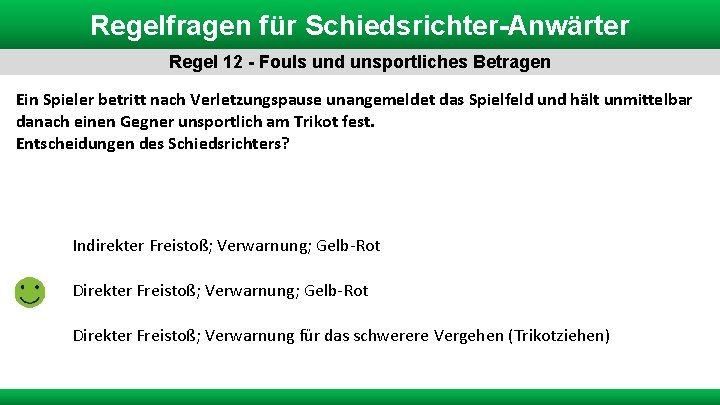 Regelfragen für Schiedsrichter-Anwärter

Regel 12 - Fouls und unsportliches Betragen

Ein Spieler betritt nach Verletzungspause unangemeldet das Spielfeld und hält unmittelbar danach einen Gegner unsportlich am Trikot fest.
Entscheidungen des Schiedsrichters?

Indirekter Freistoß; Verwarnung; Gelb-Rot

Direkter Freistoß; Verwarnung; Gelb-Rot

Direkter Freistoß; Verwarnung für das schwerere Vergehen (Trikotziehen)